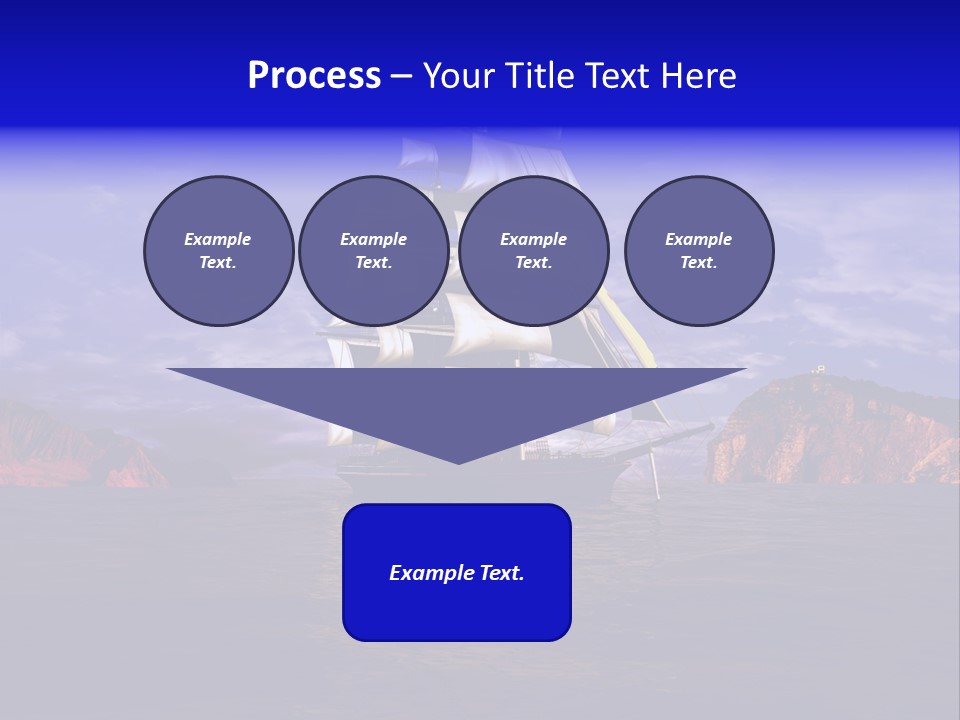 Process – Your Title Text Here

Example Text.

Example Text.

Example Text.

Example Text.

Example Text.